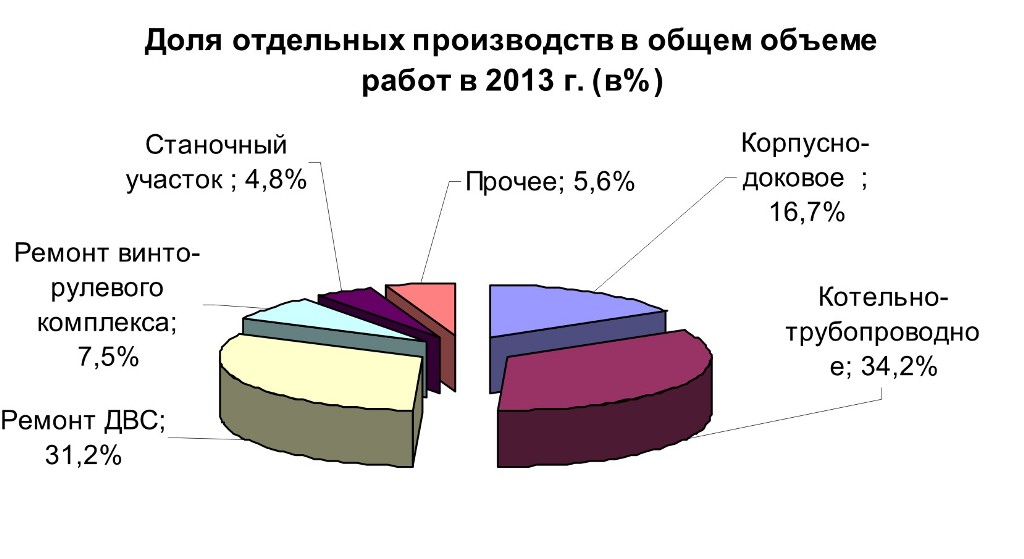 Доля отдельных производств в общем объеме работ в 2013 г. (в%)

Станочный участок ; 4,8%

Прочее; 5,6%

Корпусно-доковое ; 16,7%

Ремонт винто-рулевого комплекса; 7,5%

Котельно-трубопроводное; 34,2%

Ремонт ДВС; 31,2%